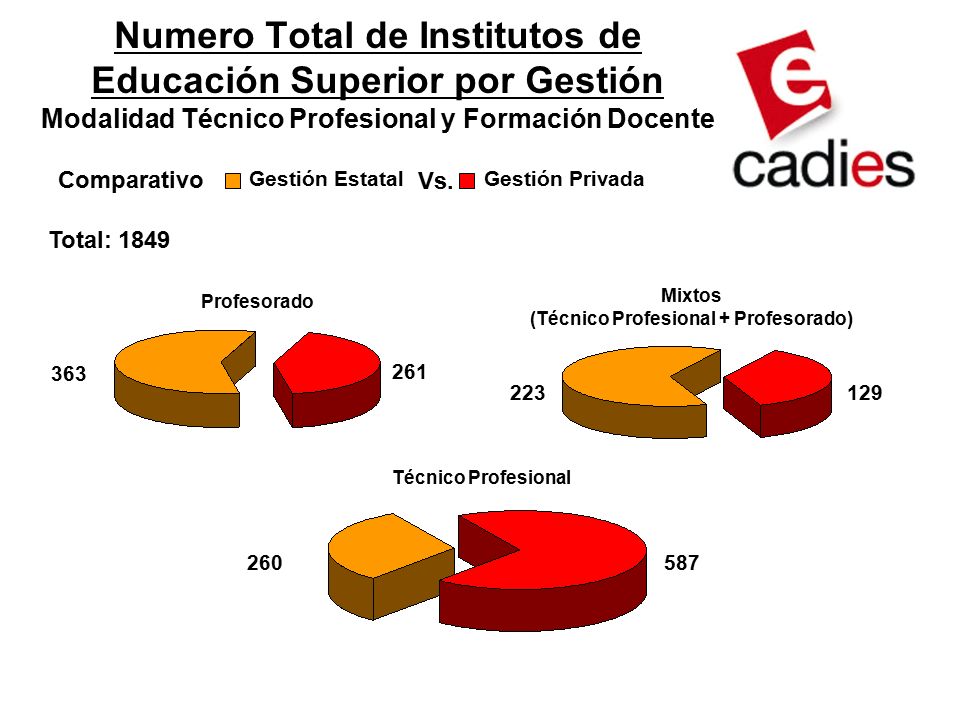 Numero Total de Institutos de Educación Superior por Gestión
Modalidad Técnico Profesional y Formación Docente

e
cadies

Comparativo Gestión Estatal Vs. Gestión Privada

Total: 1849

Profesorado

363

261

Mixtos
(Técnico Profesional + Profesorado)

223

129

Técnico Profesional

260

587